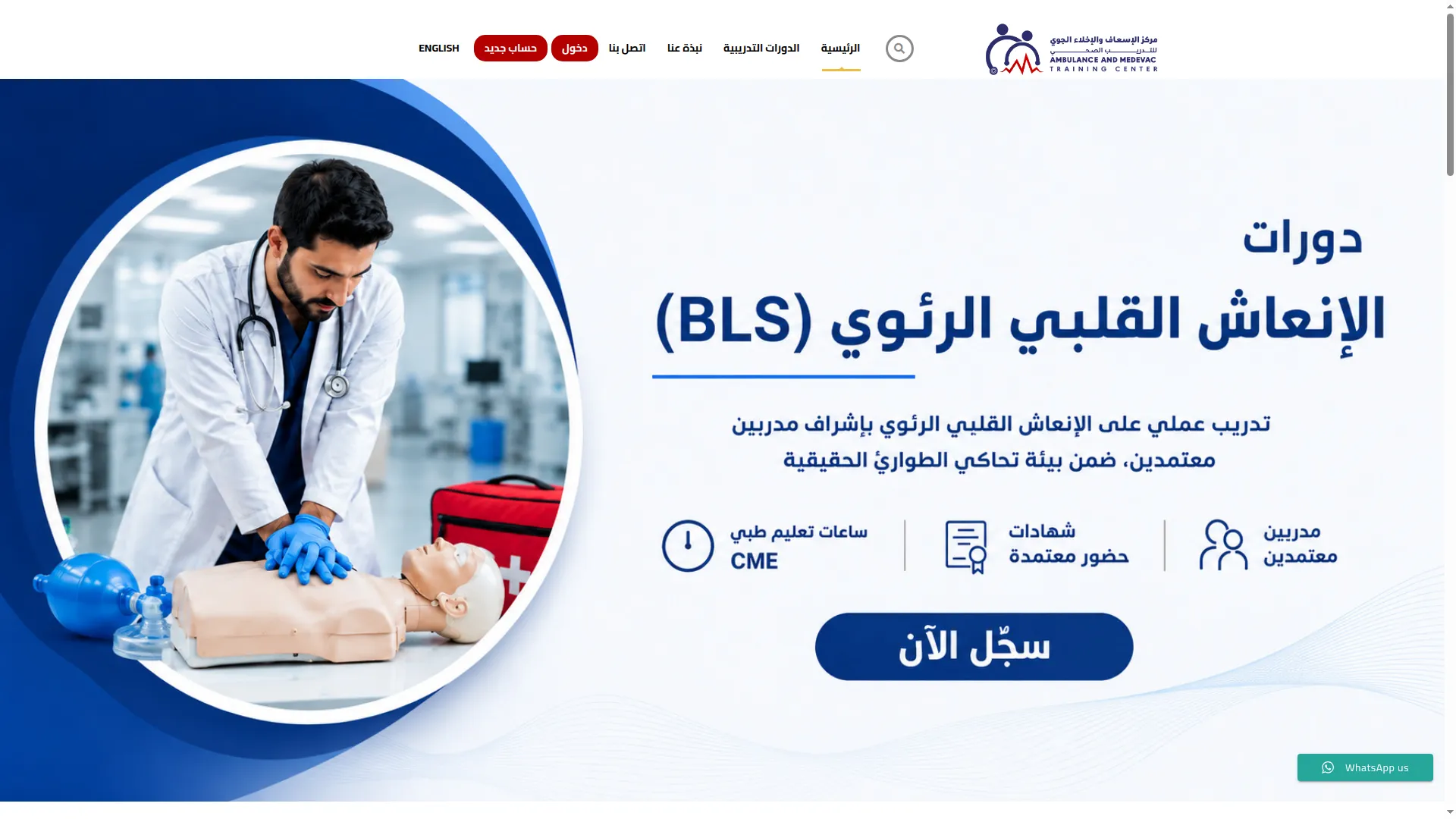 مركز الإسعاف والإخلاء الجوي
للتدريب الصحي
AMBULANCE AND MEDEVAC
TRAINING CENTER

الرئيسية الدورات التدريبية نبذة عنا اتصل بنا دخول حساب جديد ENGLISH

دورات
الإنعاش القلبي الرئوي (BLS)

تدريب عملي على الإنعاش القلبي الرئوي بإشراف مدربين معتمدين، ضمن بيئة تحاكي الطوارئ الحقيقية

مدربين معتمدين

شهادات حضور معتمدة

ساعات تعليم طبي CME

سجّل الآن

WhatsApp us